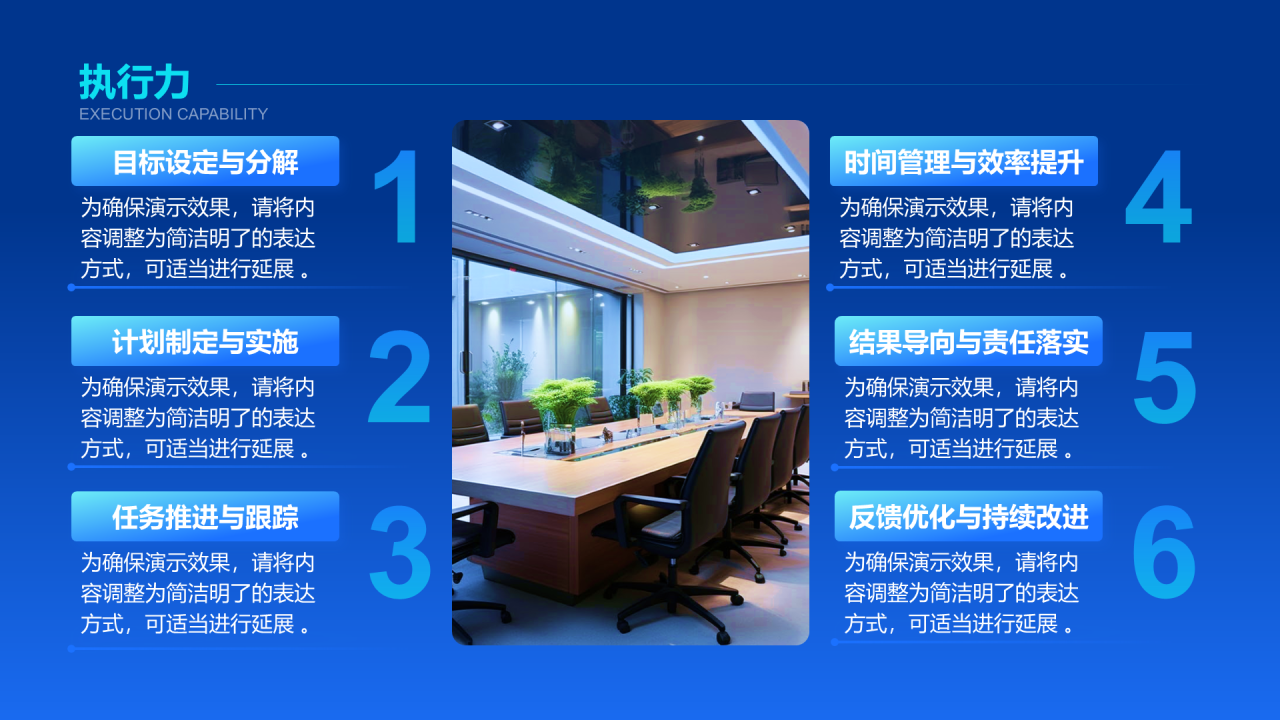 执行力
EXECUTION CAPABILITY

目标设定与分解
1
为确保演示效果，请将内容调整为简洁明了的表达方式，可适当进行延展 。

计划制定与实施
2
为确保演示效果，请将内容调整为简洁明了的表达方式，可适当进行延展 。

任务推进与跟踪
3
为确保演示效果，请将内容调整为简洁明了的表达方式，可适当进行延展 。

时间管理与效率提升
4
为确保演示效果，请将内容调整为简洁明了的表达方式，可适当进行延展 。

结果导向与责任落实
5
为确保演示效果，请将内容调整为简洁明了的表达方式，可适当进行延展 。

反馈优化与持续改进
6
为确保演示效果，请将内容调整为简洁明了的表达方式，可适当进行延展 。